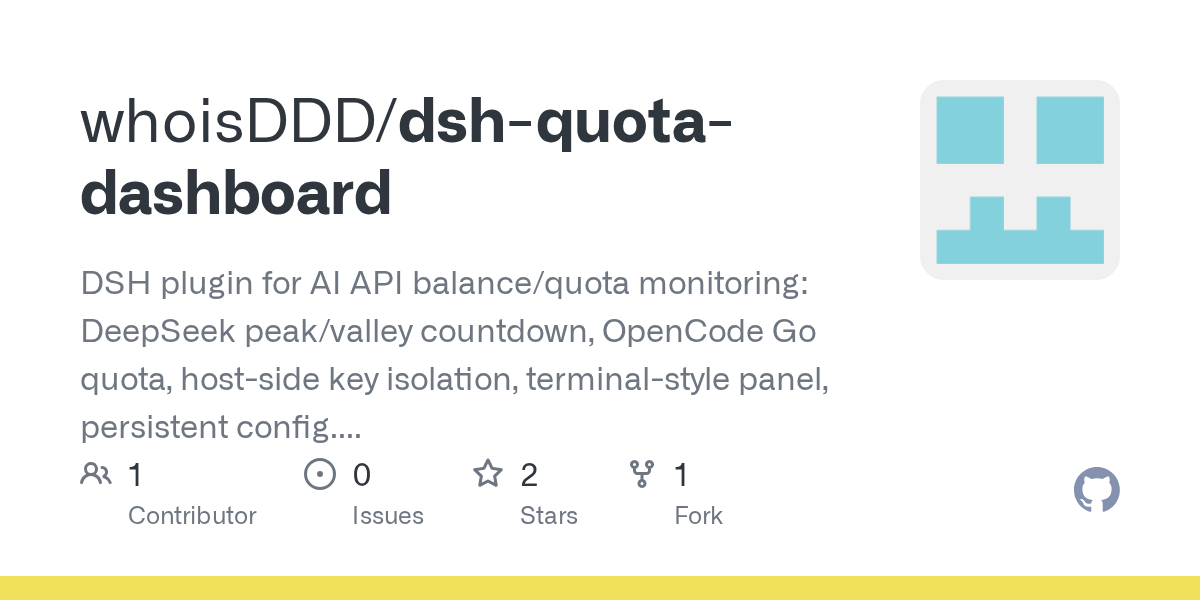 whoisDDD/dsh-quota-dashboard

DSH plugin for AI API balance/quota monitoring: DeepSeek peak/valley countdown, OpenCode Go quota, host-side key isolation, terminal-style panel, persistent config....

1 Contributor

0 Issues

2 Stars

1 Fork